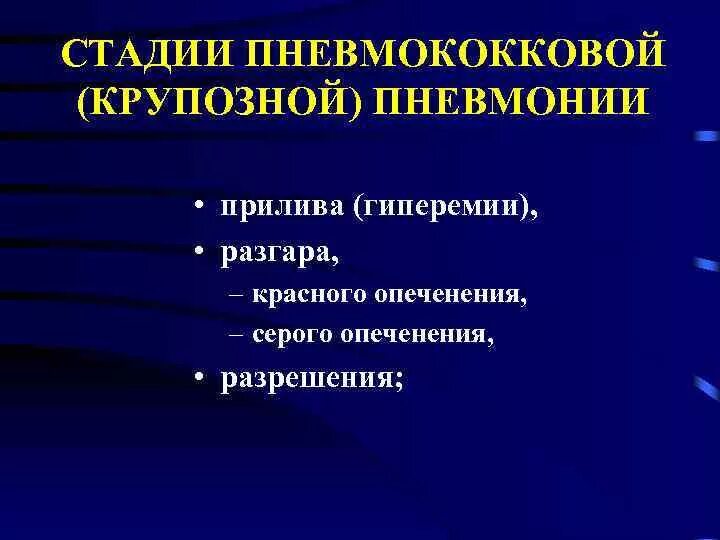 СТАДИИ ПНЕВМОКОККОВОЙ (КРУПОЗНОЙ) ПНЕВМОНИИ

• прилива (гиперемии),
• разгара,
– красного опеченения,
– серого опеченения,
• разрешения;